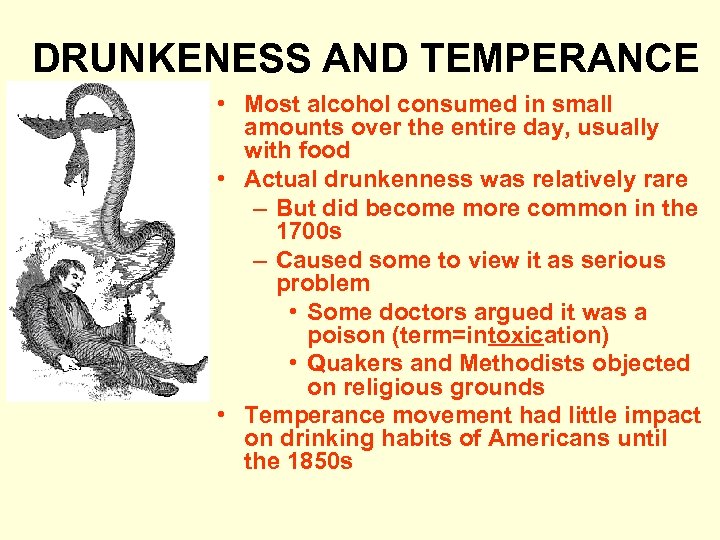 DRUNKENESS AND TEMPERANCE

• Most alcohol consumed in small amounts over the entire day, usually with food
• Actual drunkenness was relatively rare
– But did become more common in the 1700s
– Caused some to view it as serious problem
• Some doctors argued it was a poison (term=intoxication)
• Quakers and Methodists objected on religious grounds
• Temperance movement had little impact on drinking habits of Americans until the 1850s